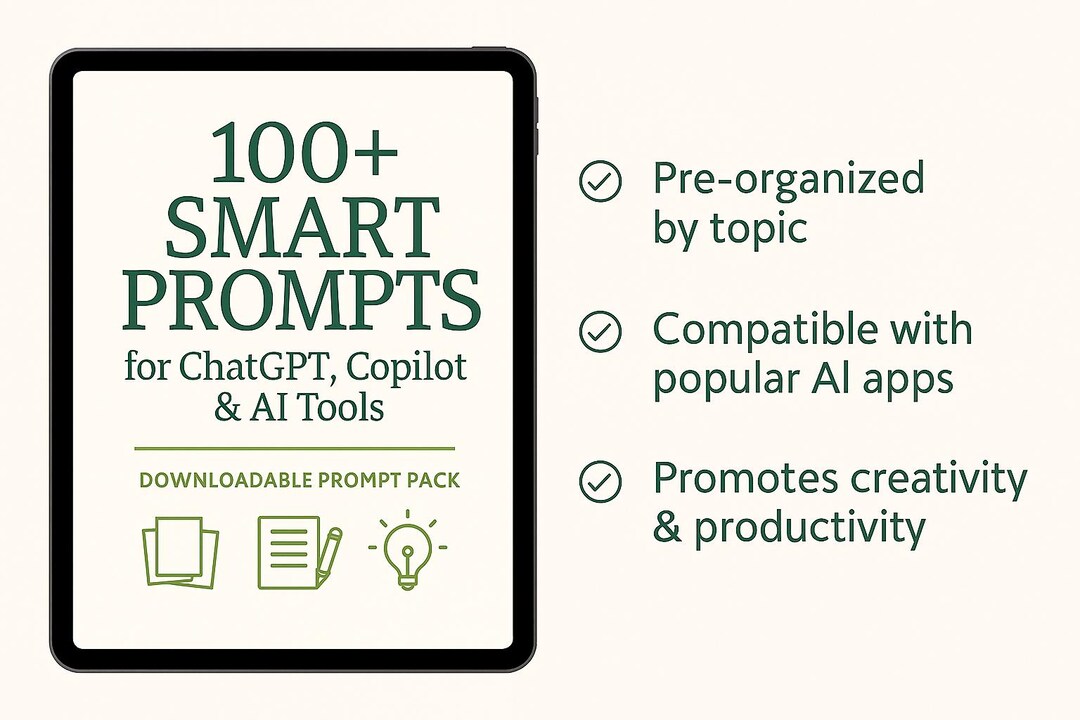 100+
SMART
PROMPTS
for ChatGPT, Copilot
& AI Tools

DOWNLOADABLE PROMPT PACK

Pre-organized by topic

Compatible with popular AI apps

Promotes creativity & productivity